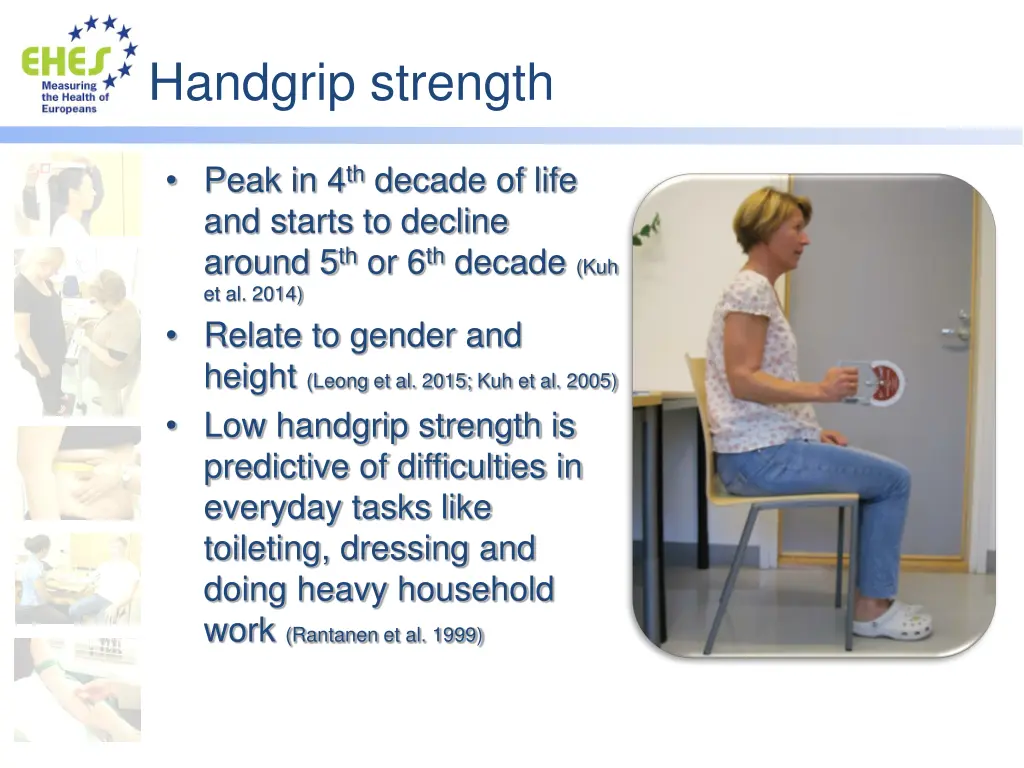 EHES Measuring the Health of Europeans

Handgrip strength

• Peak in 4$^{th}$ decade of life and starts to decline around 5$^{th}$ or 6$^{th}$ decade (Kuh et al. 2014)
• Relate to gender and height (Leong et al. 2015; Kuh et al. 2005)
• Low handgrip strength is predictive of difficulties in everyday tasks like toileting, dressing and doing heavy household work (Rantanen et al. 1999)